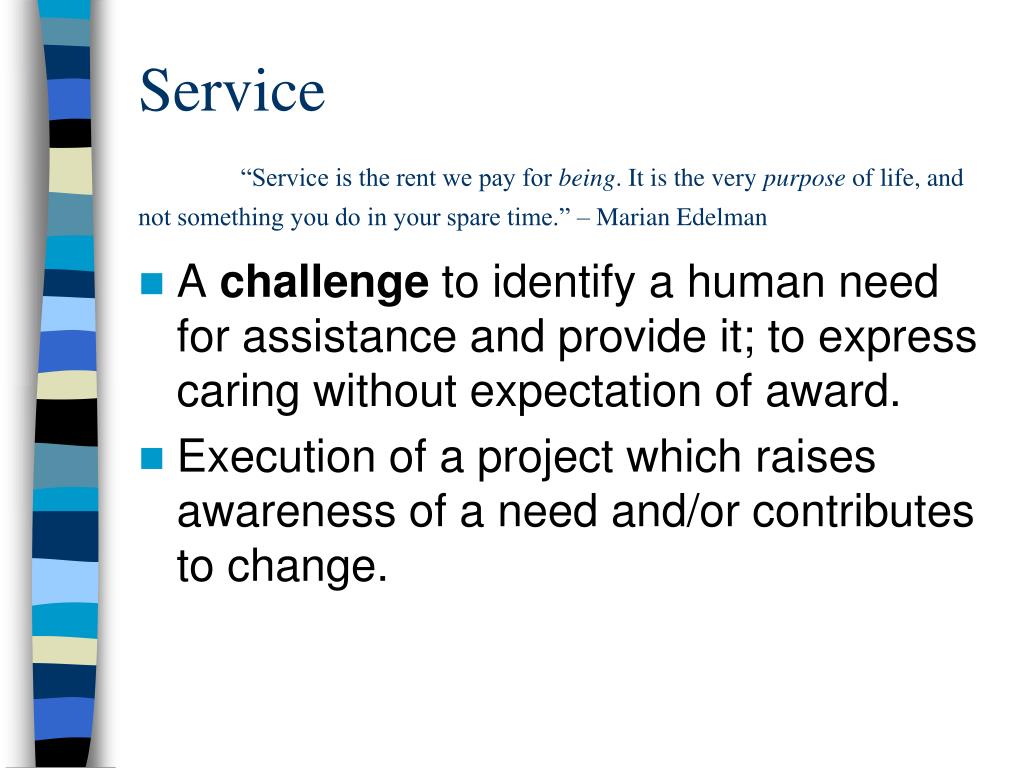 Service

“Service is the rent we pay for being. It is the very purpose of life, and not something you do in your spare time.” – Marian Edelman

A challenge to identify a human need for assistance and provide it; to express caring without expectation of award.

Execution of a project which raises awareness of a need and/or contributes to change.